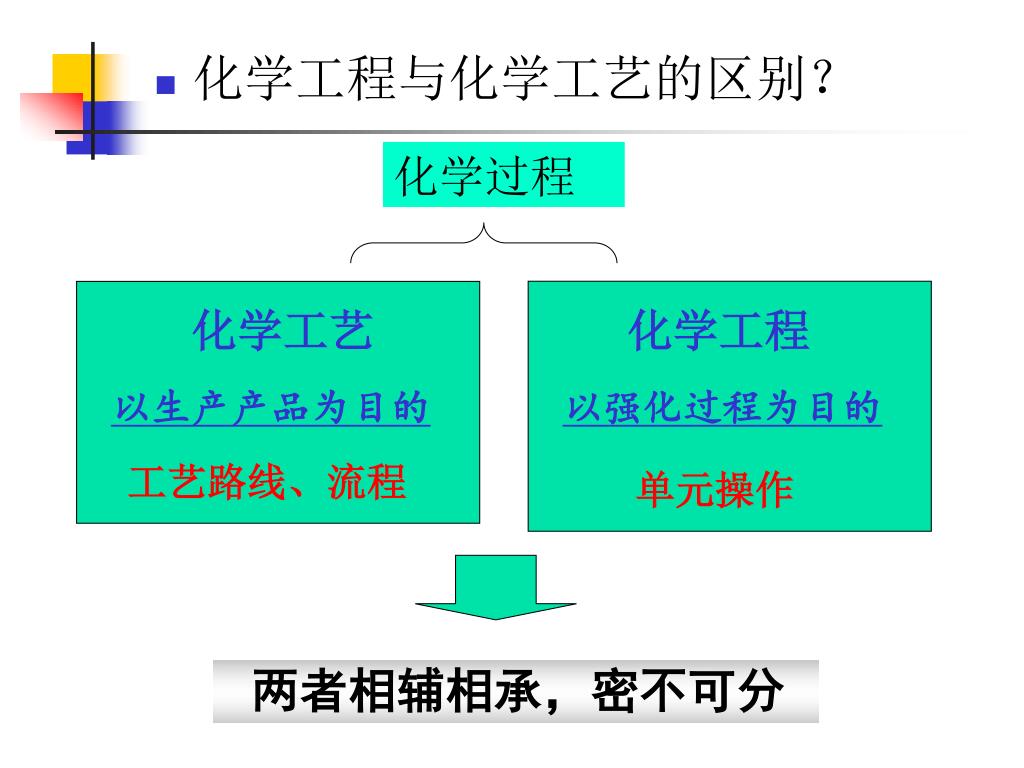 化学工程与化学工艺的区别？

化学过程

化学工艺
以生产产品为目的
工艺路线、流程

化学工程
以强化过程为目的
单元操作

两者相辅相承，密不可分